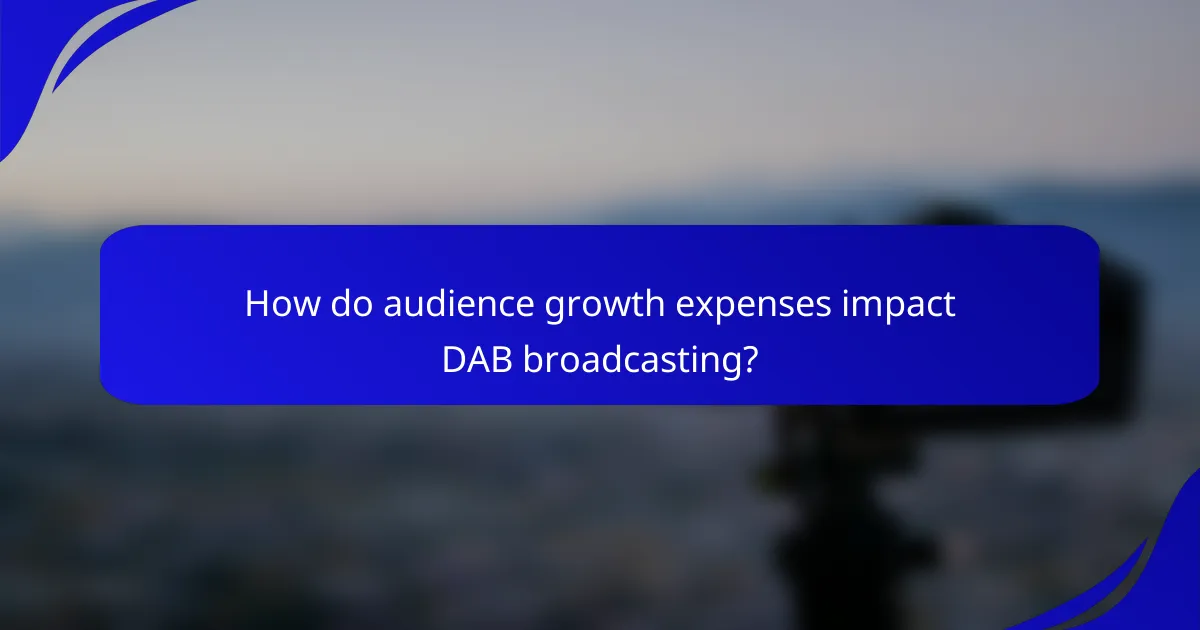 How do audience growth expenses impact DAB broadcasting?